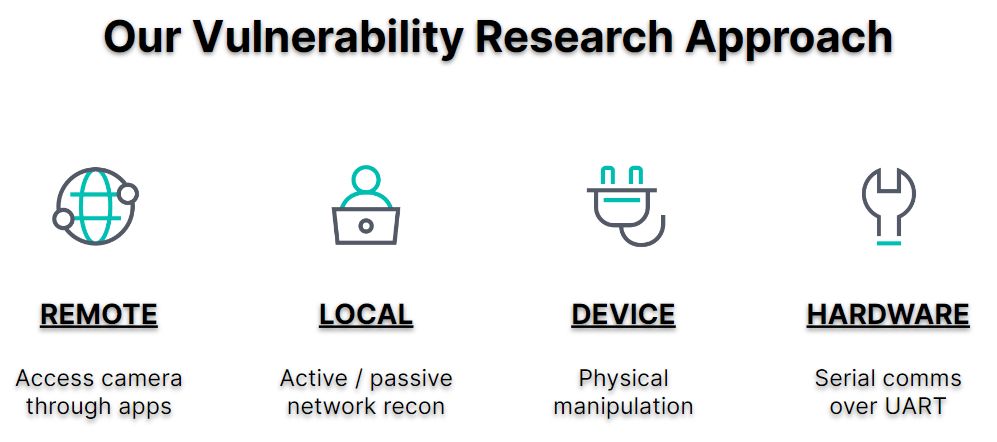 Our Vulnerability Research Approach

REMOTE

Access camera through apps

LOCAL

Active / passive network recon

DEVICE

Physical manipulation

HARDWARE

Serial comms over UART